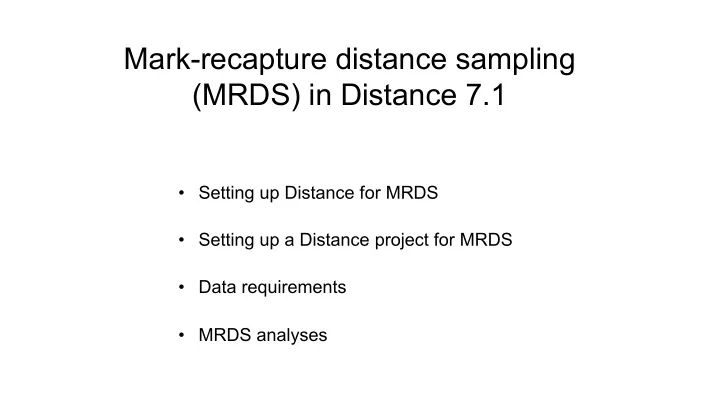 Mark-recapture distance sampling (MRDS) in Distance 7.1

• Setting up Distance for MRDS

• Setting up a Distance project for MRDS

• Data requirements

• MRDS analyses